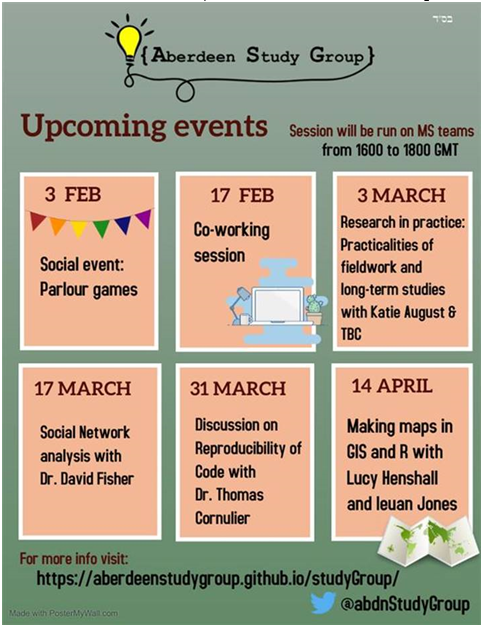 בס״ד

{Aberdeen Study Group}

Upcoming events

Session will be run on MS teams from 1600 to 1800 GMT

3 FEB
Social event: Parlour games

17 FEB
Co-working session

3 MARCH
Research in practice: Practicalities of fieldwork and long-term studies with Katie August & TBC

17 MARCH
Social Network analysis with Dr. David Fisher

31 MARCH
Discussion on Reproducibility of Code with Dr. Thomas Cornulier

14 APRIL
Making maps in GIS and R with Lucy Henshall and Ieuan Jones

For more info visit:
https://aberdeenstudygroup.github.io/studyGroup/

@abdnStudyGroup

Made with PosterMyWall.com